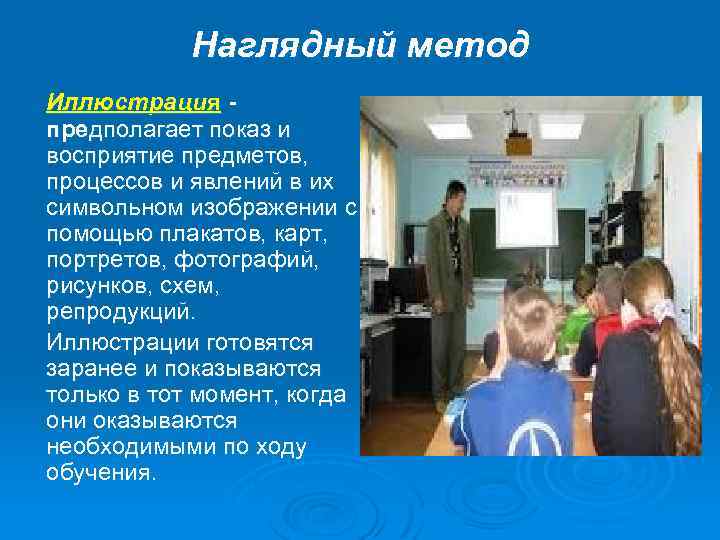 Наглядный метод

Иллюстрация - предполагает показ и восприятие предметов, процессов и явлений в их символьном изображении с помощью плакатов, карт, портретов, фотографий, рисунков, схем, репродукций.

Иллюстрации готовятся заранее и показываются только в тот момент, когда они оказываются необходимыми по ходу обучения.